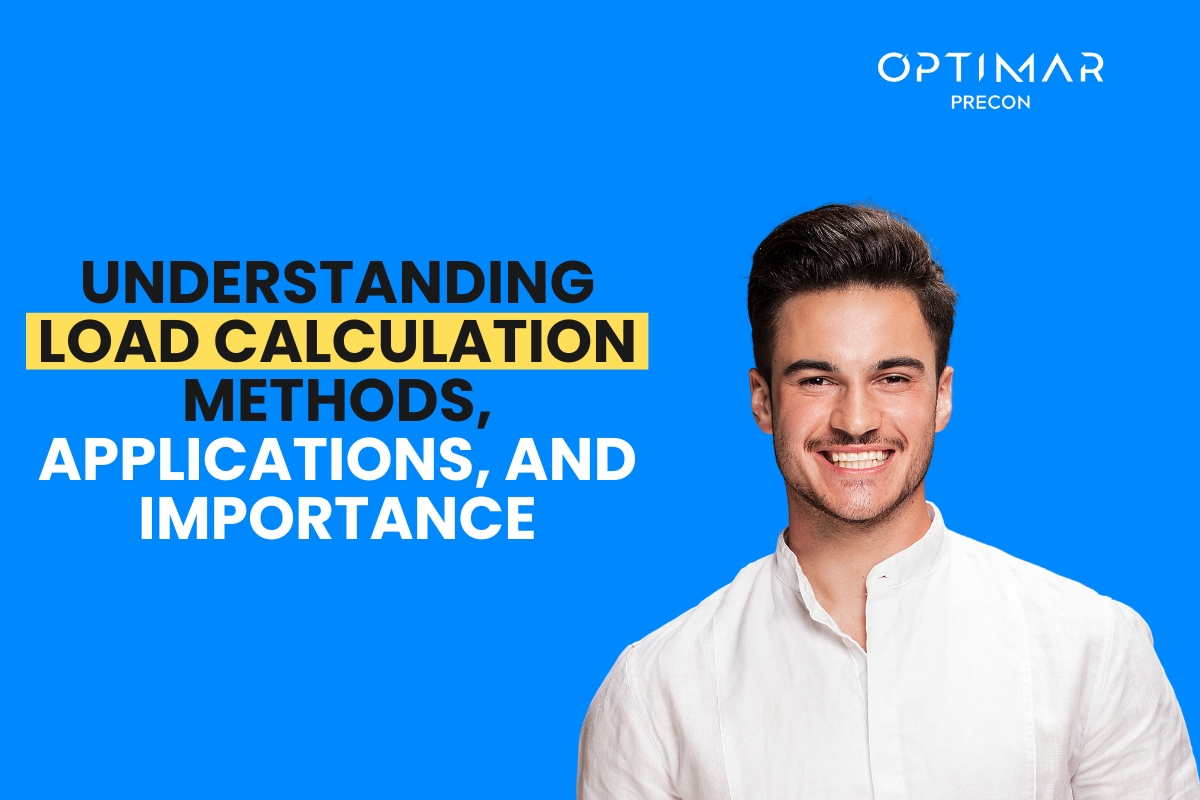 OPTIMAR
PRECON

UNDERSTANDING LOAD CALCULATION METHODS, APPLICATIONS, AND IMPORTANCE